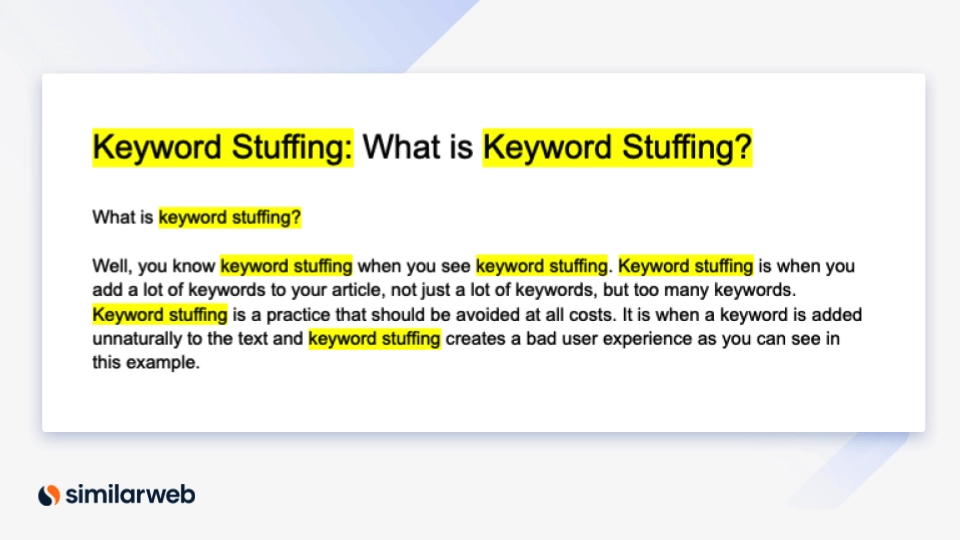 Keyword Stuffing: What is Keyword Stuffing?

What is keyword stuffing?

Well, you know keyword stuffing when you see keyword stuffing. Keyword stuffing is when you add a lot of keywords to your article, not just a lot of keywords, but too many keywords. Keyword stuffing is a practice that should be avoided at all costs. It is when a keyword is added unnaturally to the text and keyword stuffing creates a bad user experience as you can see in this example.

similarweb